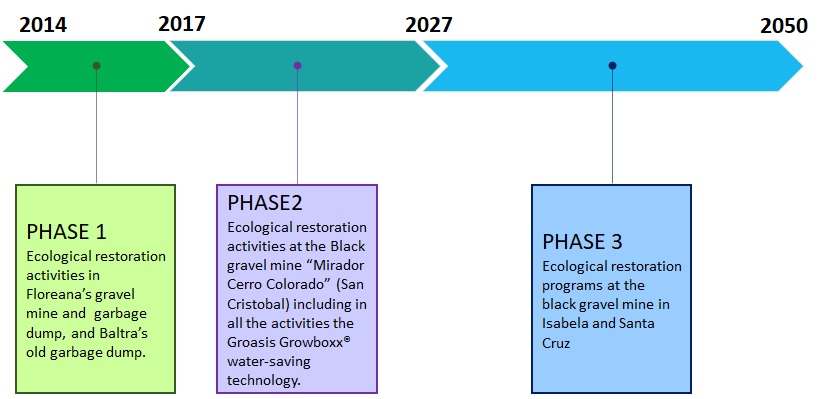 2014
2017
2027
2050

PHASE 1
Ecological restoration activities in Floreana's gravel mine and garbage dump, and Baltra's old garbage dump.

PHASE2
Ecological restoration activities at the Black gravel mine "Mirador Cerro Colorado" (San Cristobal) including in all the activities the Groasis Growboxx® water-saving technology.

PHASE 3
Ecological restoration programs at the black gravel mine in Isabela and Santa Cruz